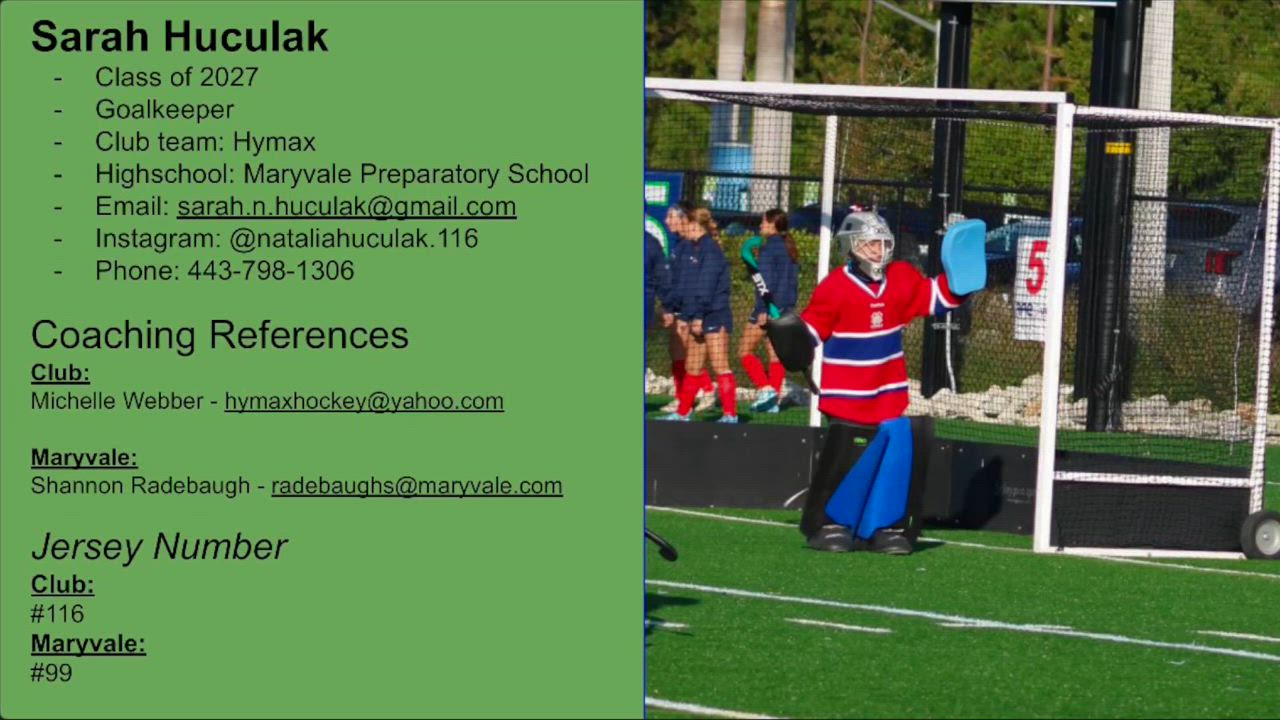 Sarah Huculak
- Class of 2027
- Goalkeeper
- Club team: Hymax
- Highschool: Maryvale Preparatory School
- Email: sarah.n.huculak@gmail.com
- Instagram: @nataliahuculak.116
- Phone: 443-798-1306

Coaching References
Club:
Michelle Webber - hymaxhockey@yahoo.com

Maryvale:
Shannon Radebaugh - radebaughs@maryvale.com

Jersey Number
Club:
#116
Maryvale:
#99

5